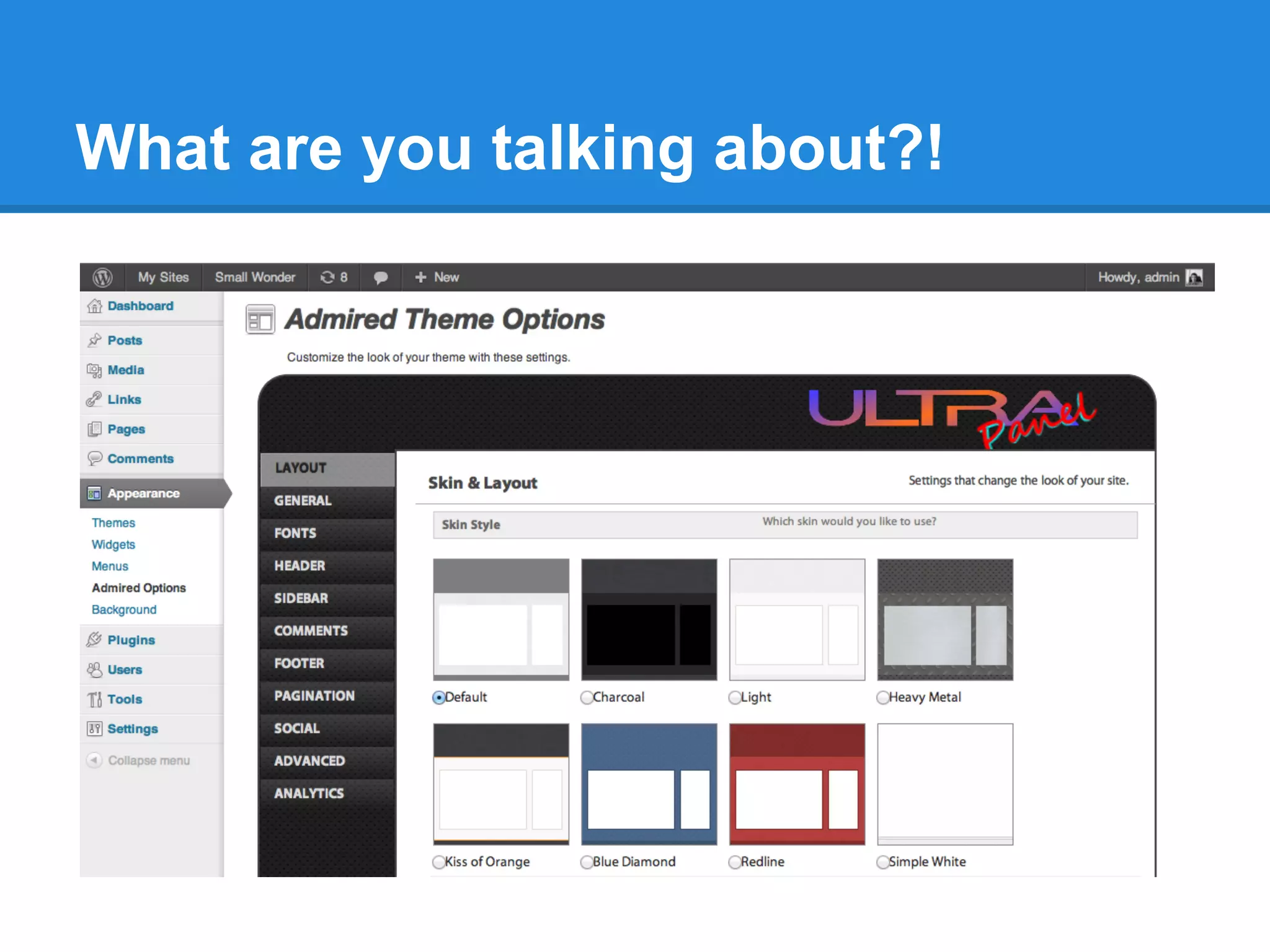 What are you talking about?!

My Sites Small Wonder 8 New Howdy, admin

Dashboard
Posts
Media
Links
Pages
Comments
Appearance
Themes
Widgets
Menus
Admired Options
Background
Plugins
Users
Tools
Settings
Collapse menu

Admired Theme Options

Customize the look of your theme with these settings.

ULTRA Panel

LAYOUT
GENERAL
FONTS
HEADER
SIDEBAR
COMMENTS
FOOTER
PAGINATION
SOCIAL
ADVANCED
ANALYTICS

Skin & Layout

Settings that change the look of your site.

Skin Style

Which skin would you like to use?

Default
Charcoal
Light
Heavy Metal
Kiss of Orange
Blue Diamond
Redline
Simple White